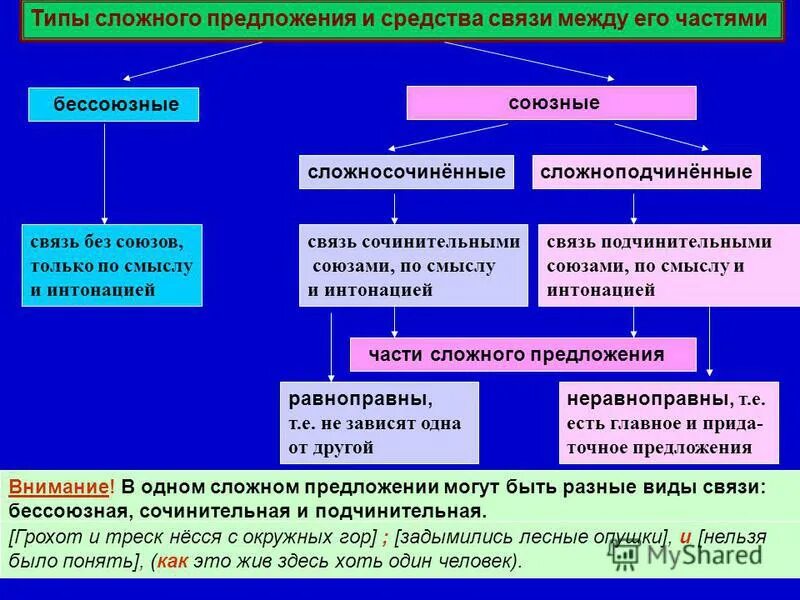 Типы сложного предложения и средства связи между его частями

бессоюзные

союзные

сложносочинённые

сложноподчинённые

связь без союзов, только по смыслу и интонацией

связь сочинительными союзами, по смыслу и интонацией

связь подчинительными союзами, по смыслу и интонацией

части сложного предложения

равноправны, т.е. не зависят одна от другой

неравноправны, т.е. есть главное и придаточное предложения

Внимание! В одном сложном предложении могут быть разные виды связи: бессоюзная, сочинительная и подчинительная.

[Грохот и треск нёсся с окружных гор] ; [задымились лесные опушки], и [нельзя было понять], (как это жив здесь хоть один человек).

MyShared